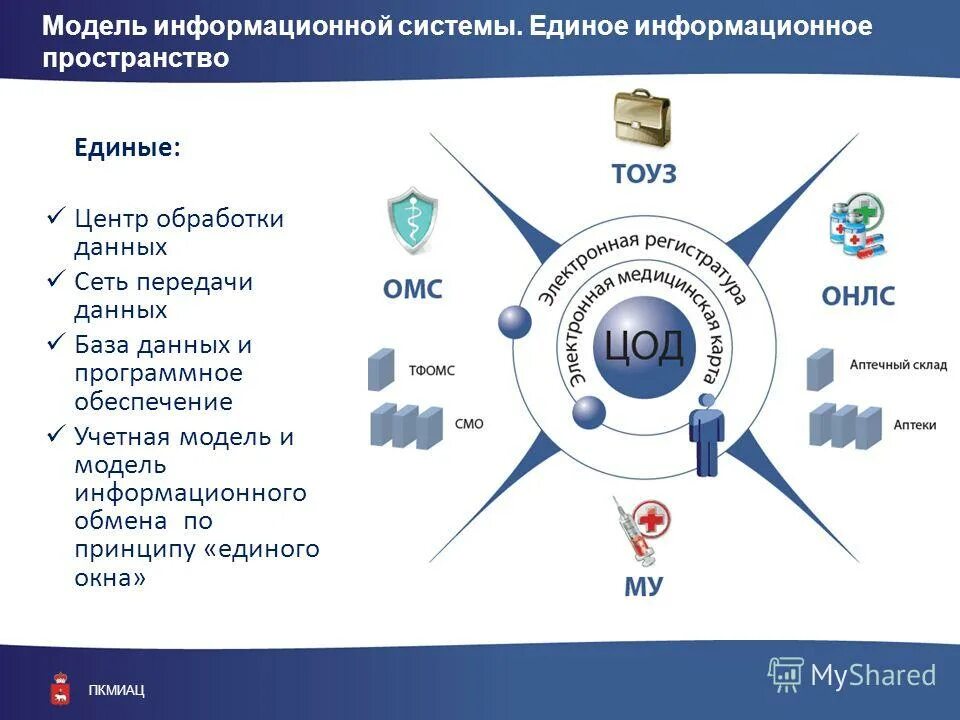 Модель информационной системы. Единое информационное пространство

Единые:

✓ Центр обработки данных
✓ Сеть передачи данных
✓ База данных и программное обеспечение
✓ Учетная модель и модель информационного обмена по принципу «единого окна»

ТОУЗ

ОМС

ОНЛС

Электронная регистратура

Электронная медицинская карта

ЦОД

ТФОМС

СМО

Аптечный склад

Аптеки

МУ

ПКМИАЦ

MyShared